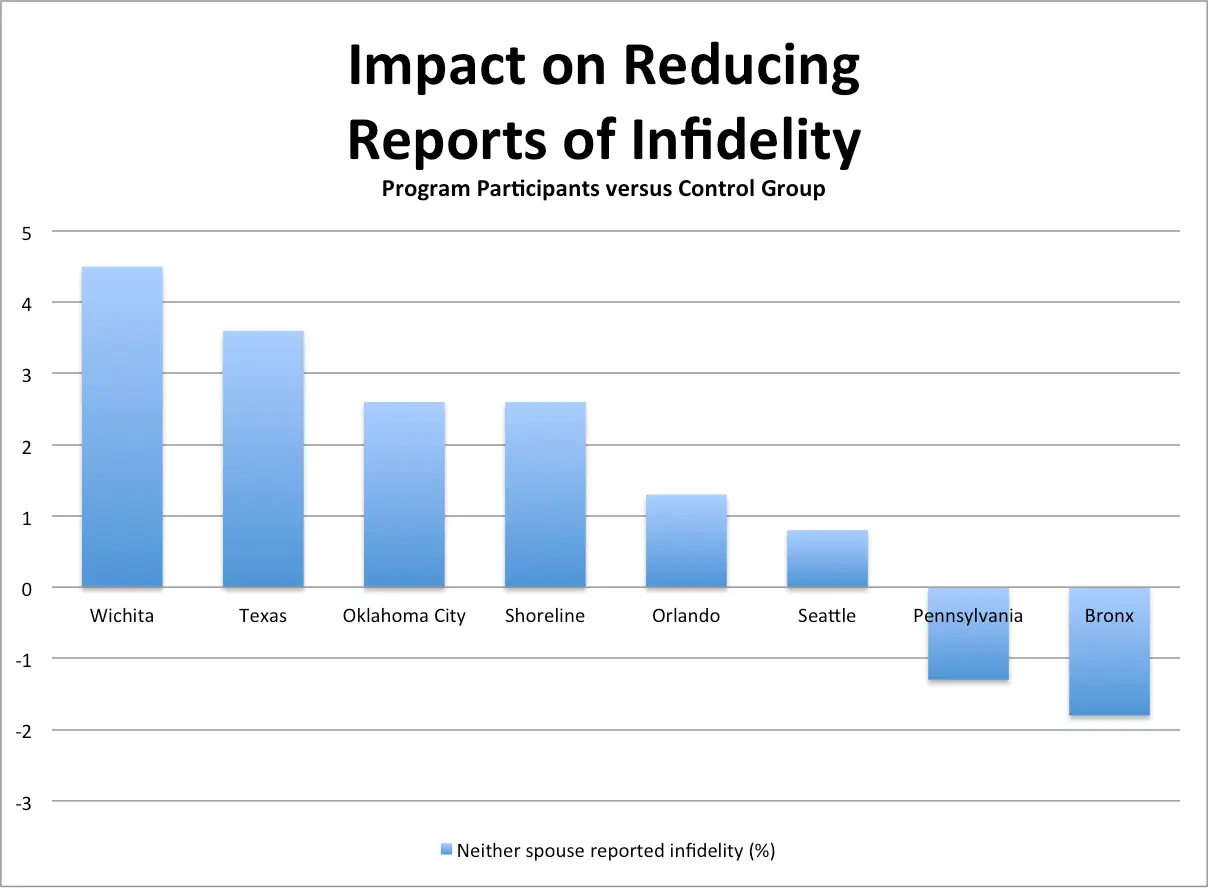 Impact on Reducing Reports of Infidelity
Program Participants versus Control Group

5
4
3
2
1
0
-1
-2
-3

Wichita
Texas
Oklahoma City
Shoreline
Orlando
Seattle
Pennsylvania
Bronx

Neither spouse reported infidelity (%)